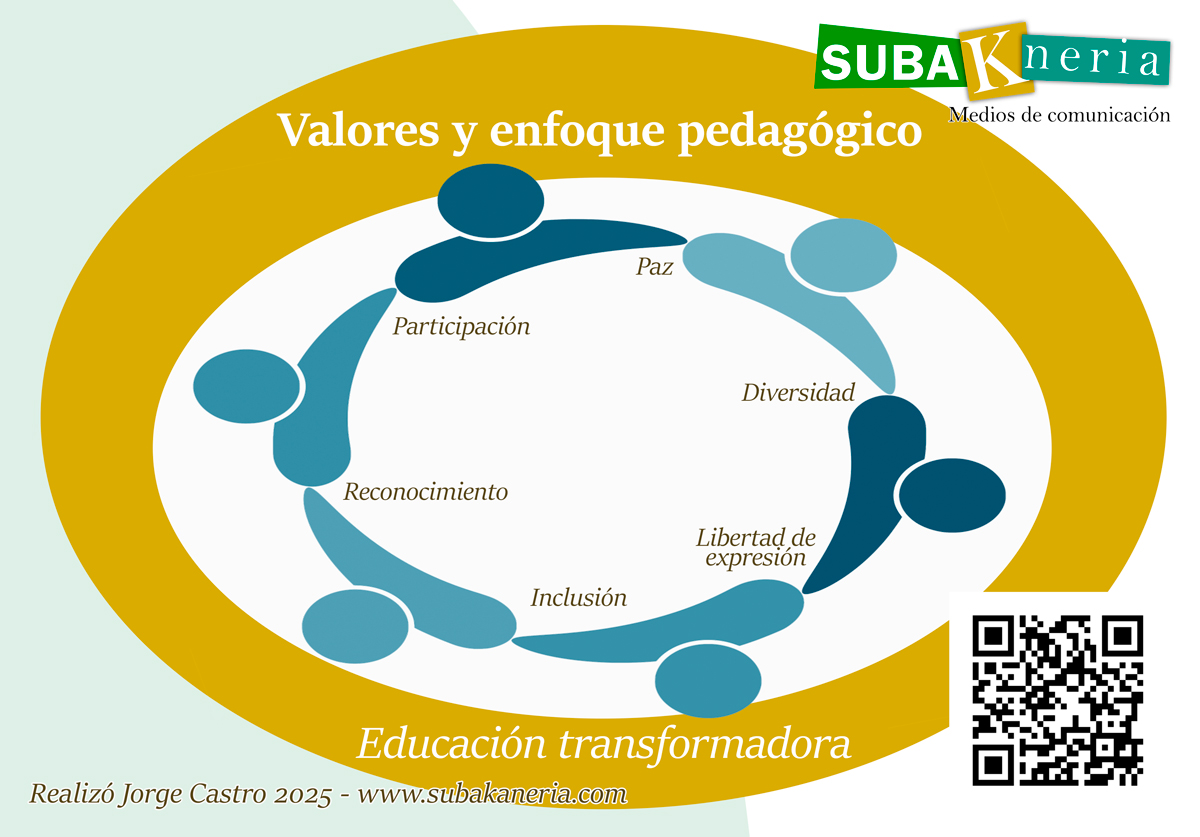 SUBAKneria
Medios de comunicación

Valores y enfoque pedagógico

Paz

Participación

Diversidad

Reconocimiento

Libertad de expresión

Inclusión

Educación transformadora

Realizó Jorge Castro 2025 - www.subakaneria.com